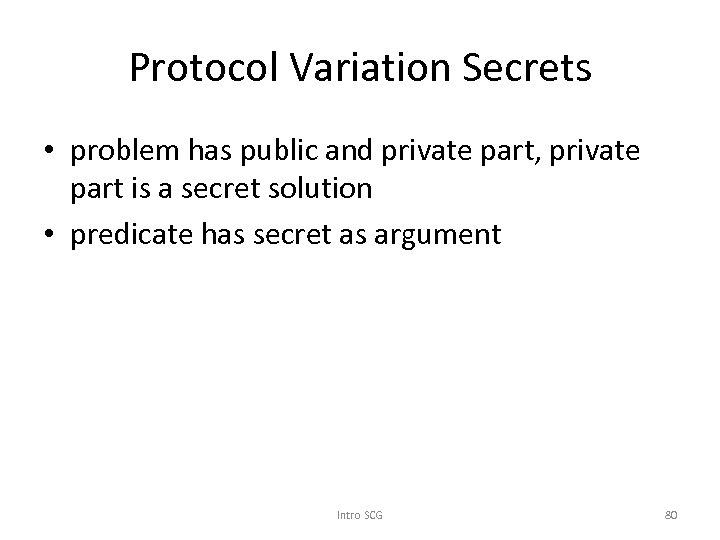 Protocol Variation Secrets

• problem has public and private part, private part is a secret solution
• predicate has secret as argument

Intro SCG

80